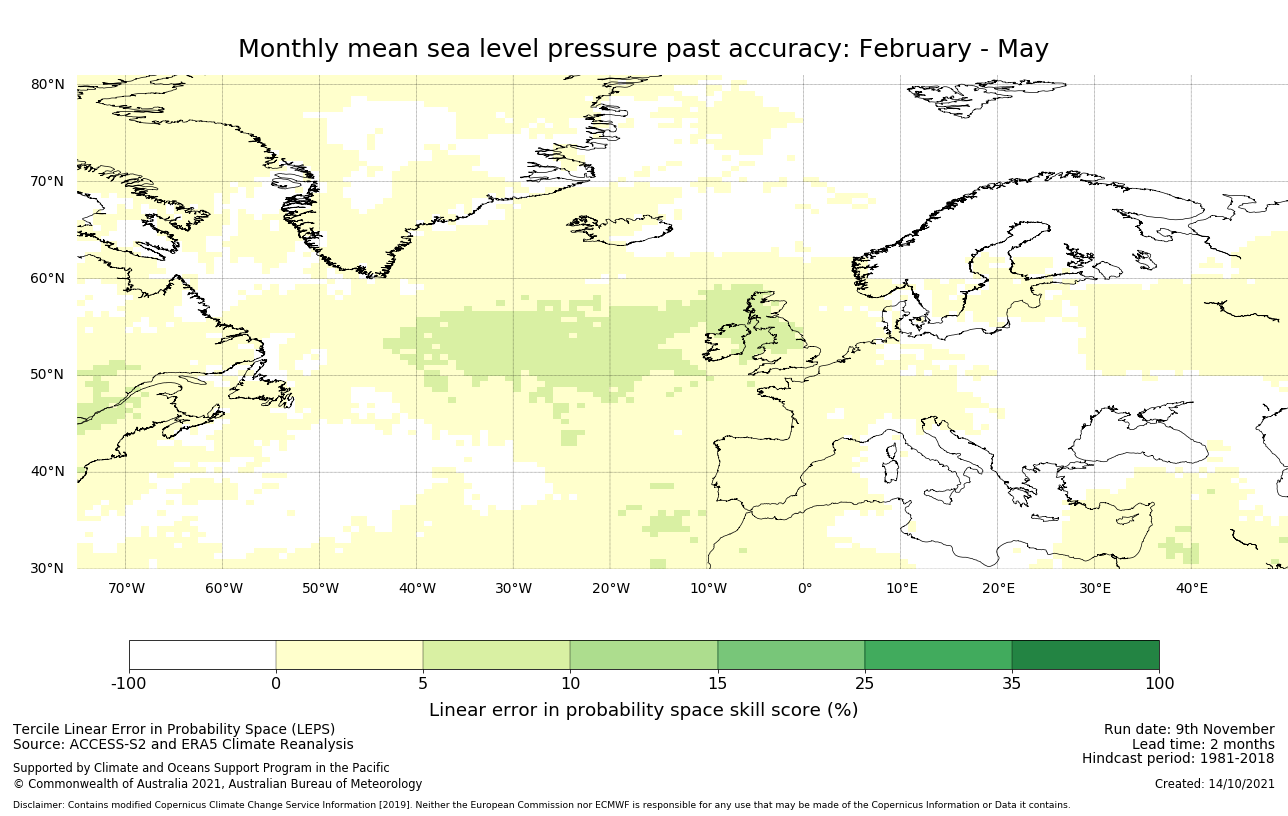 Monthly mean sea level pressure past accuracy: February - May

80°N
70°N
60°N
50°N
40°N
30°N

70°W 60°W 50°W 40°W 30°W 20°W 10°W 0° 10°E 20°E 30°E 40°E

-100 0 5 10 15 25 35 100

Linear error in probability space skill score (%)

Tercile Linear Error in Probability Space (LEPS)
Source: ACCESS-S2 and ERA5 Climate Reanalysis

Supported by Climate and Oceans Support Program in the Pacific
© Commonwealth of Australia 2021, Australian Bureau of Meteorology

Run date: 9th November
Lead time: 2 months
Hindcast period: 1981-2018

Created: 14/10/2021

Disclaimer: Contains modified Copernicus Climate Change Service Information [2019]. Neither the European Commission nor ECMWF is responsible for any use that may be made of the Copernicus Information or Data it contains.